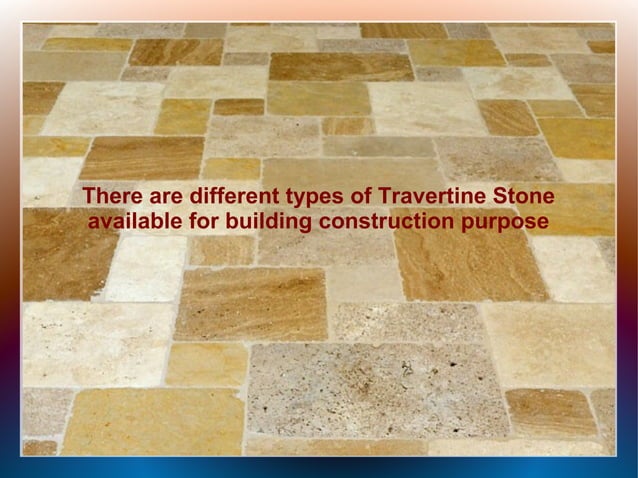 There are different types of Travertine Stone available for building construction purpose